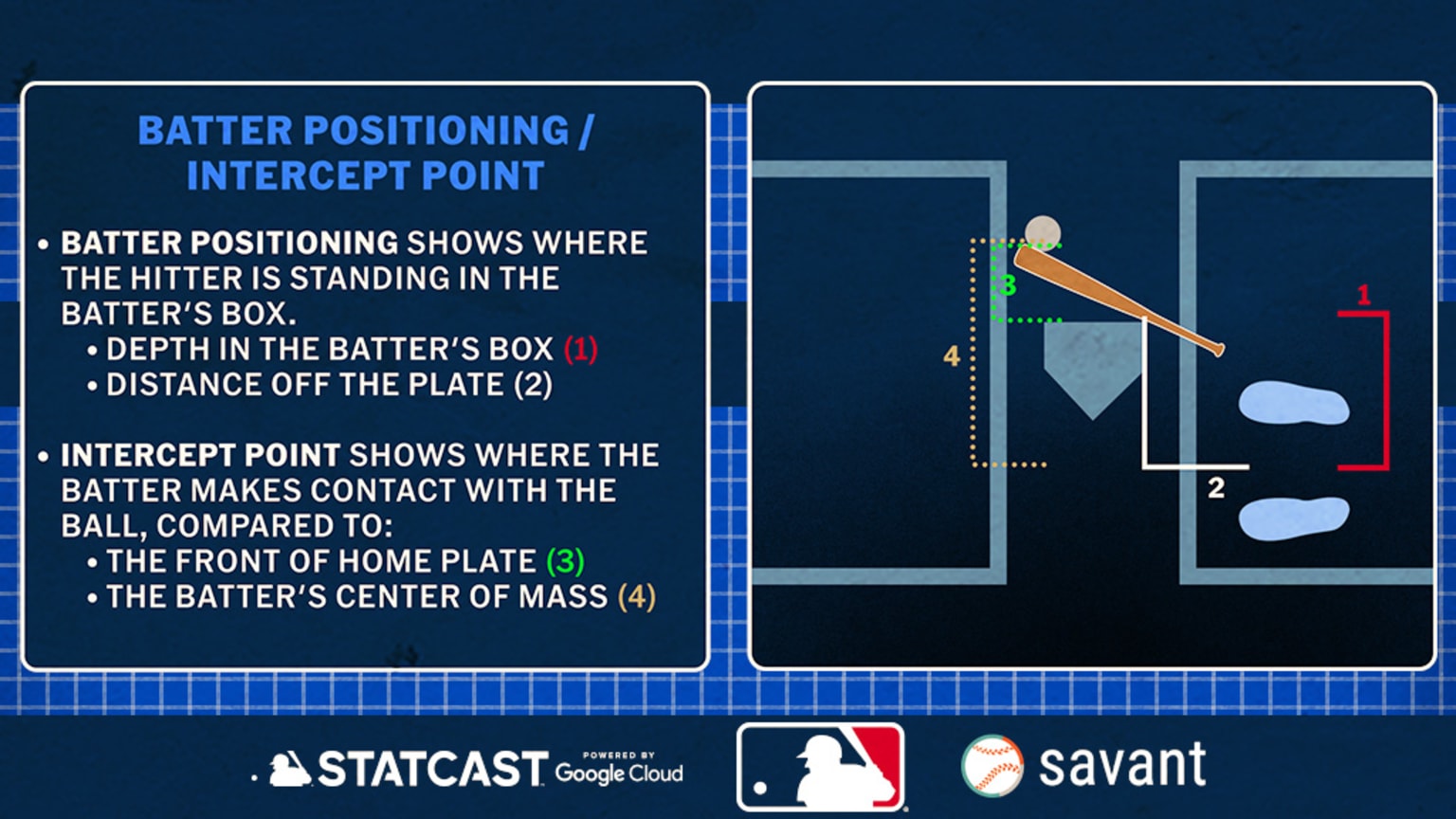 BATTER POSITIONING / INTERCEPT POINT

• BATTER POSITIONING SHOWS WHERE THE HITTER IS STANDING IN THE BATTER'S BOX.
• DEPTH IN THE BATTER'S BOX (1)
• DISTANCE OFF THE PLATE (2)

• INTERCEPT POINT SHOWS WHERE THE BATTER MAKES CONTACT WITH THE BALL, COMPARED TO:
• THE FRONT OF HOME PLATE (3)
• THE BATTER'S CENTER OF MASS (4)

3
4
1
2

STATCAST POWERED BY Google Cloud

savant